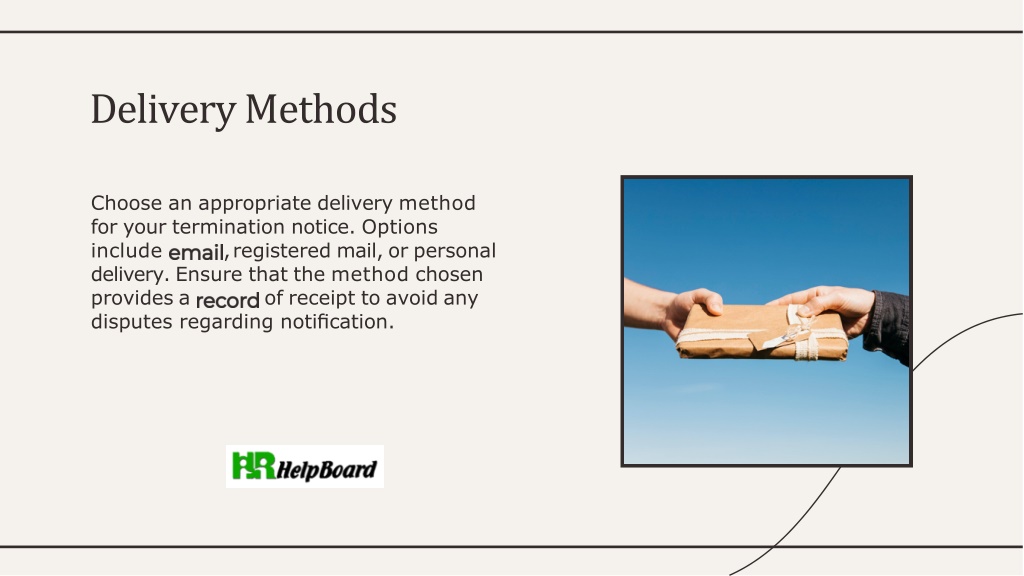 Delivery Methods

Choose an appropriate delivery method for your termination notice. Options include email, registered mail, or personal delivery. Ensure that the method chosen provides a record of receipt to avoid any disputes regarding notification.

HR HelpBoard